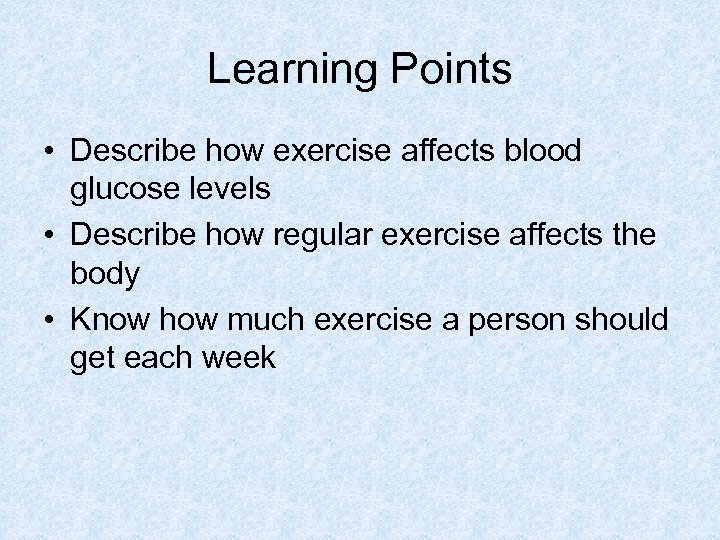 Learning Points

• Describe how exercise affects blood glucose levels
• Describe how regular exercise affects the body
• Know how much exercise a person should get each week